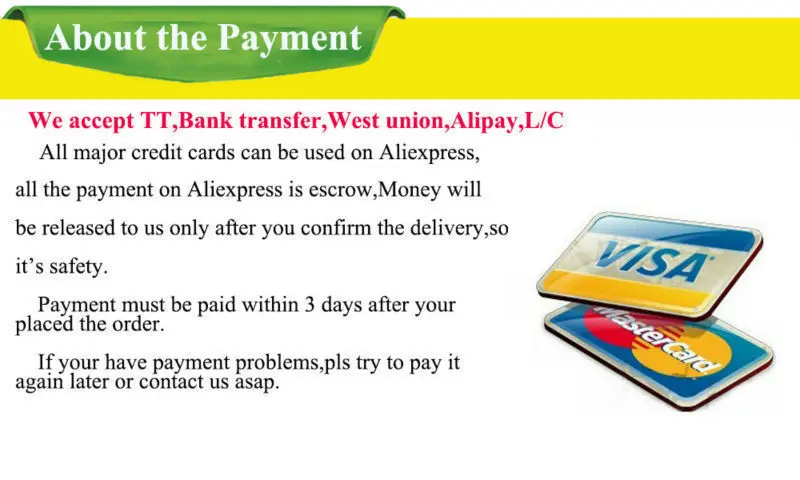 About the Payment

We accept TT,Bank transfer,West union,Alipay,L/C

All major credit cards can be used on Aliexpress, all the payment on Aliexpress is escrow,Money will be released to us only after you confirm the delivery,so it's safety.

Payment must be paid within 3 days after your placed the order.

If your have payment problems,pls try to pay it again later or contact us asap.

VISA

MasterCard